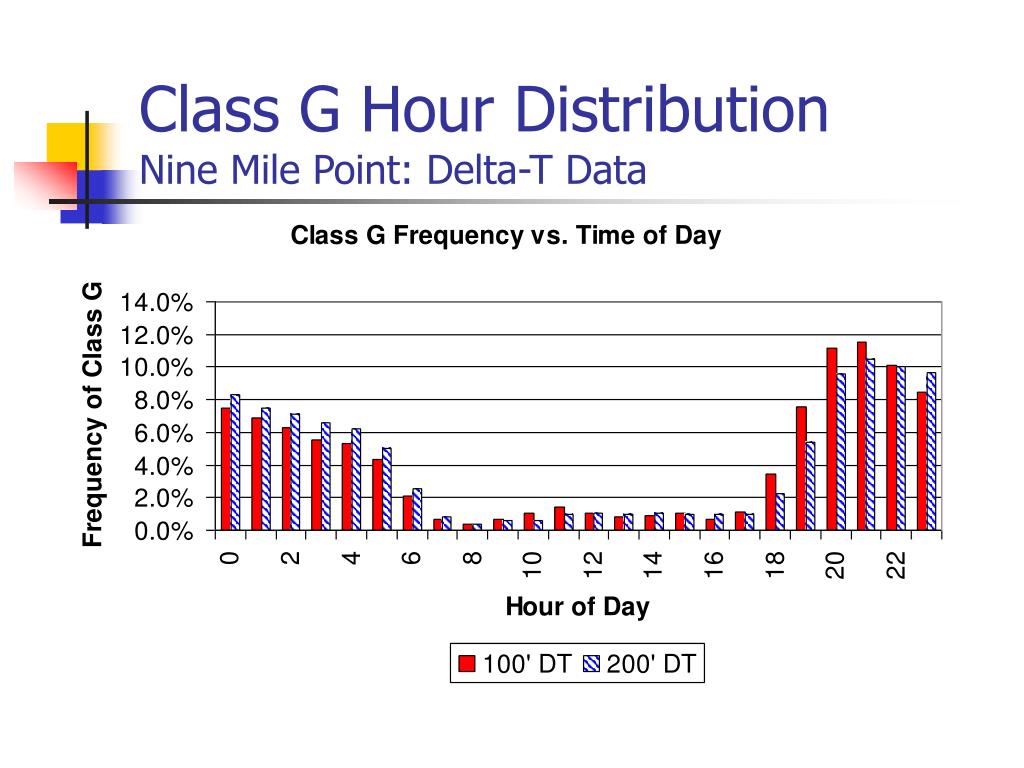 Class G Hour Distribution
Nine Mile Point: Delta-T Data

Class G Frequency vs. Time of Day

Frequency of Class G

14.0%
12.0%
10.0%
8.0%
6.0%
4.0%
2.0%
0.0%

0
2
4
6
8
10
12
14
16
18
20
22

Hour of Day

100' DT
200' DT